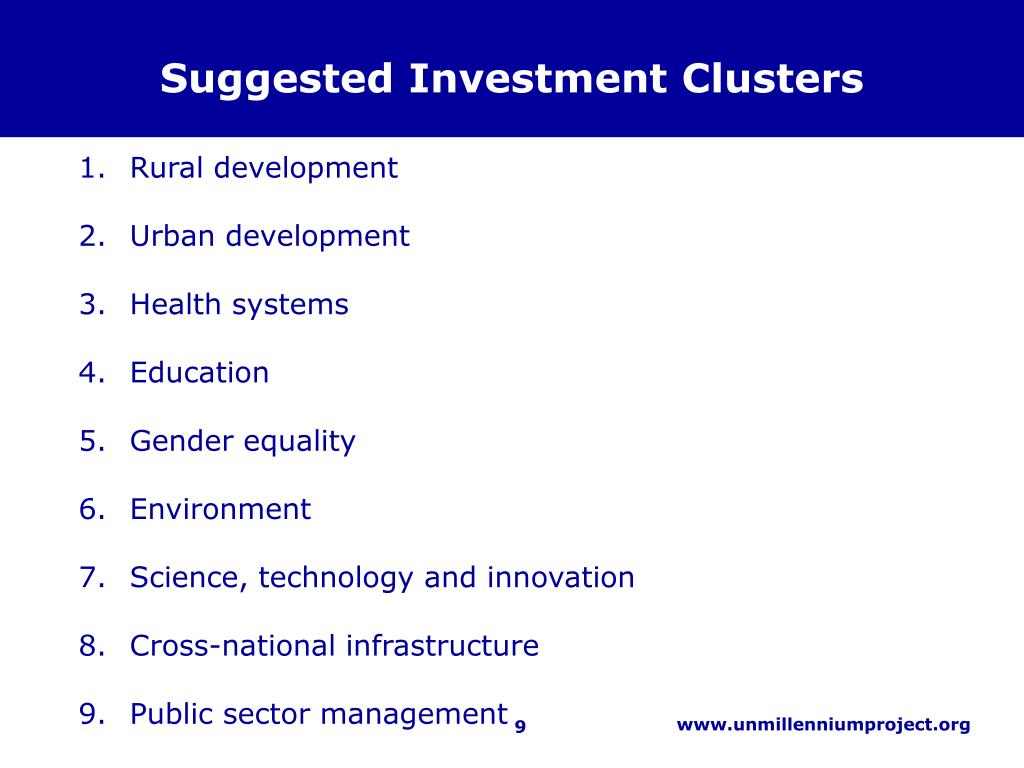 Suggested Investment Clusters

1. Rural development
2. Urban development
3. Health systems
4. Education
5. Gender equality
6. Environment
7. Science, technology and innovation
8. Cross-national infrastructure
9. Public sector management

9

www.unmillenniumproject.org